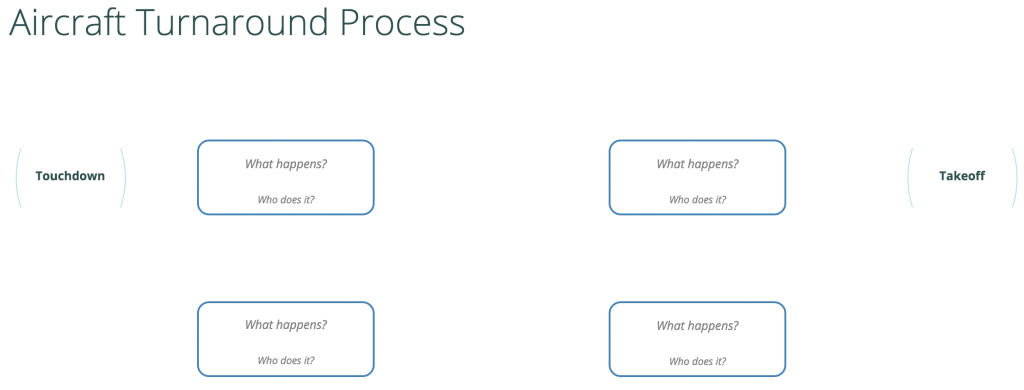 Aircraft Turnaround Process

Touchdown

What happens?

Who does it?

What happens?

Who does it?

Takeoff

What happens?

Who does it?

What happens?

Who does it?